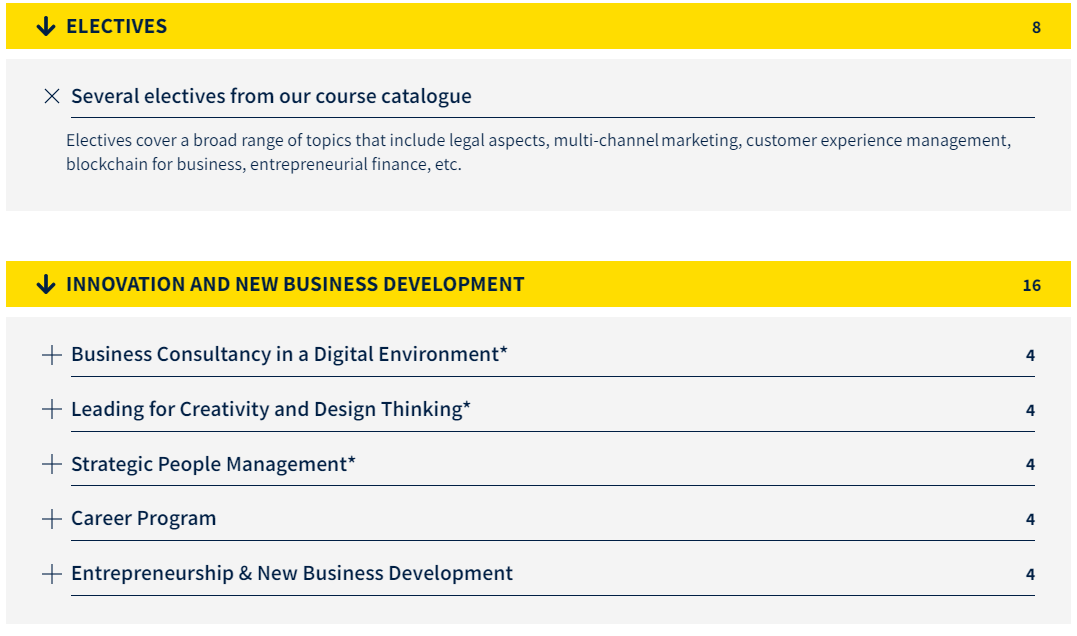 ELECTIVES 8

Several electives from our course catalogue

Electives cover a broad range of topics that include legal aspects, multi-channel marketing, customer experience management, blockchain for business, entrepreneurial finance, etc.

INNOVATION AND NEW BUSINESS DEVELOPMENT 16

Business Consultancy in a Digital Environment* 4

Leading for Creativity and Design Thinking* 4

Strategic People Management* 4

Career Program 4

Entrepreneurship & New Business Development 4